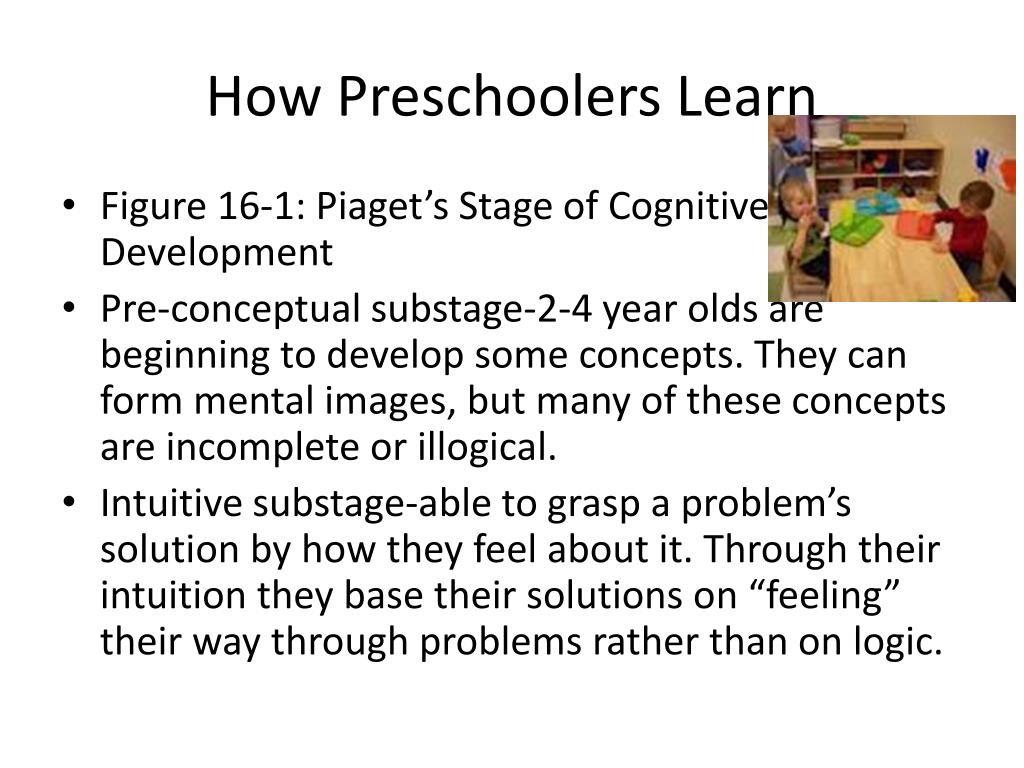 How Preschoolers Learn

• Figure 16-1: Piaget's Stage of Cognitive Development
• Pre-conceptual substage-2-4 year olds are beginning to develop some concepts. They can form mental images, but many of these concepts are incomplete or illogical.
• Intuitive substage-able to grasp a problem's solution by how they feel about it. Through their intuition they base their solutions on "feeling" their way through problems rather than on logic.